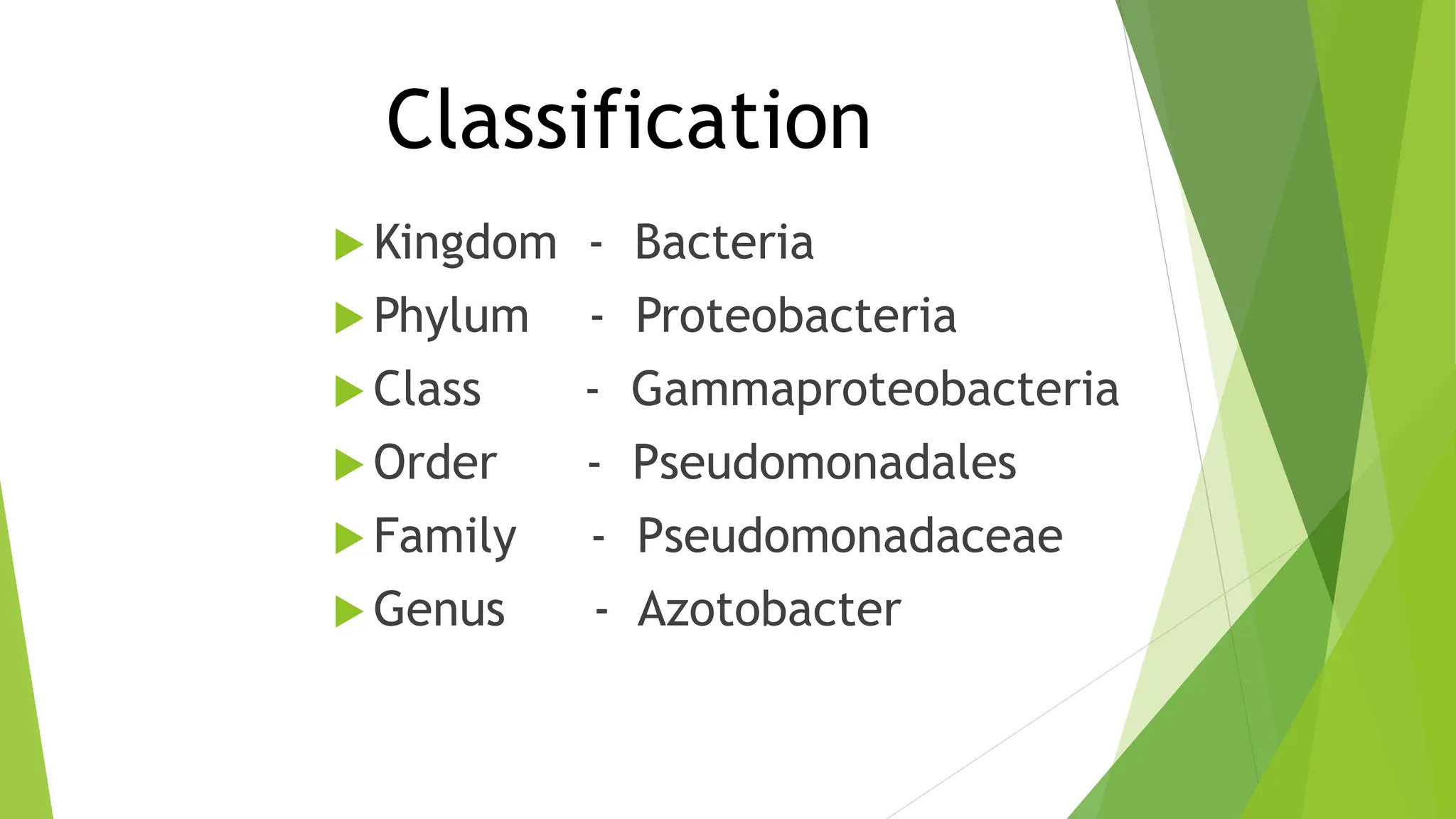 Classification

▶ Kingdom - Bacteria
▶ Phylum - Proteobacteria
▶ Class - Gammaproteobacteria
▶ Order - Pseudomonadales
▶ Family - Pseudomonadaceae
▶ Genus - Azotobacter